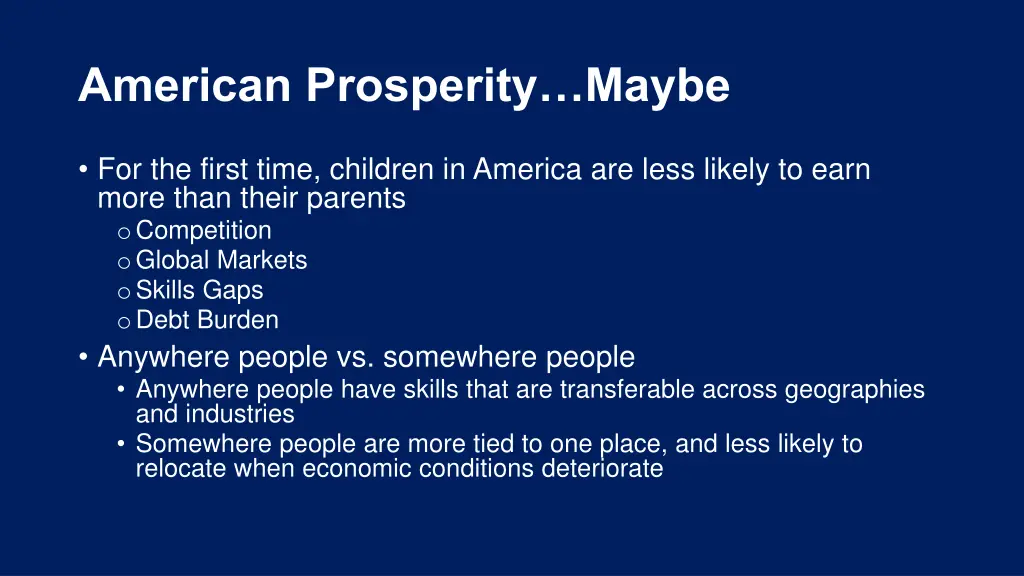 American Prosperity…Maybe

• For the first time, children in America are less likely to earn more than their parents
  o Competition
  o Global Markets
  o Skills Gaps
  o Debt Burden
• Anywhere people vs. somewhere people
  • Anywhere people have skills that are transferable across geographies and industries
  • Somewhere people are more tied to one place, and less likely to relocate when economic conditions deteriorate